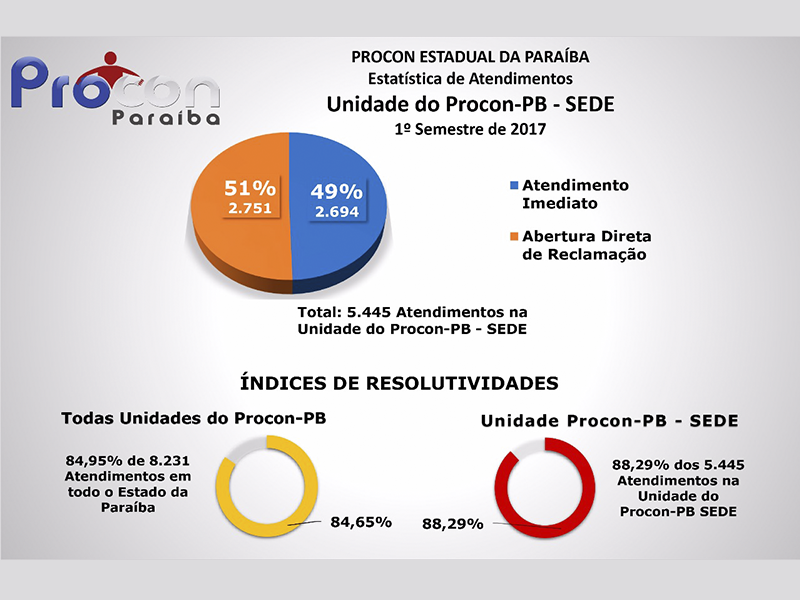 Procon Paraíba

PROCON ESTADUAL DA PARAÍBA
Estatística de Atendimentos
Unidade do Procon-PB - SEDE
1º Semestre de 2017

51%
2.751

49%
2.694

Atendimento Imediato

Abertura Direta de Reclamação

Total: 5.445 Atendimentos na Unidade do Procon-PB - SEDE

ÍNDICES DE RESOLUTIVIDADES

Todas Unidades do Procon-PB

84,95% de 8.231 Atendimentos em todo o Estado da Paraíba

84,65%

Unidade Procon-PB - SEDE

88,29%

88,29% dos 5.445 Atendimentos na Unidade do Procon-PB SEDE